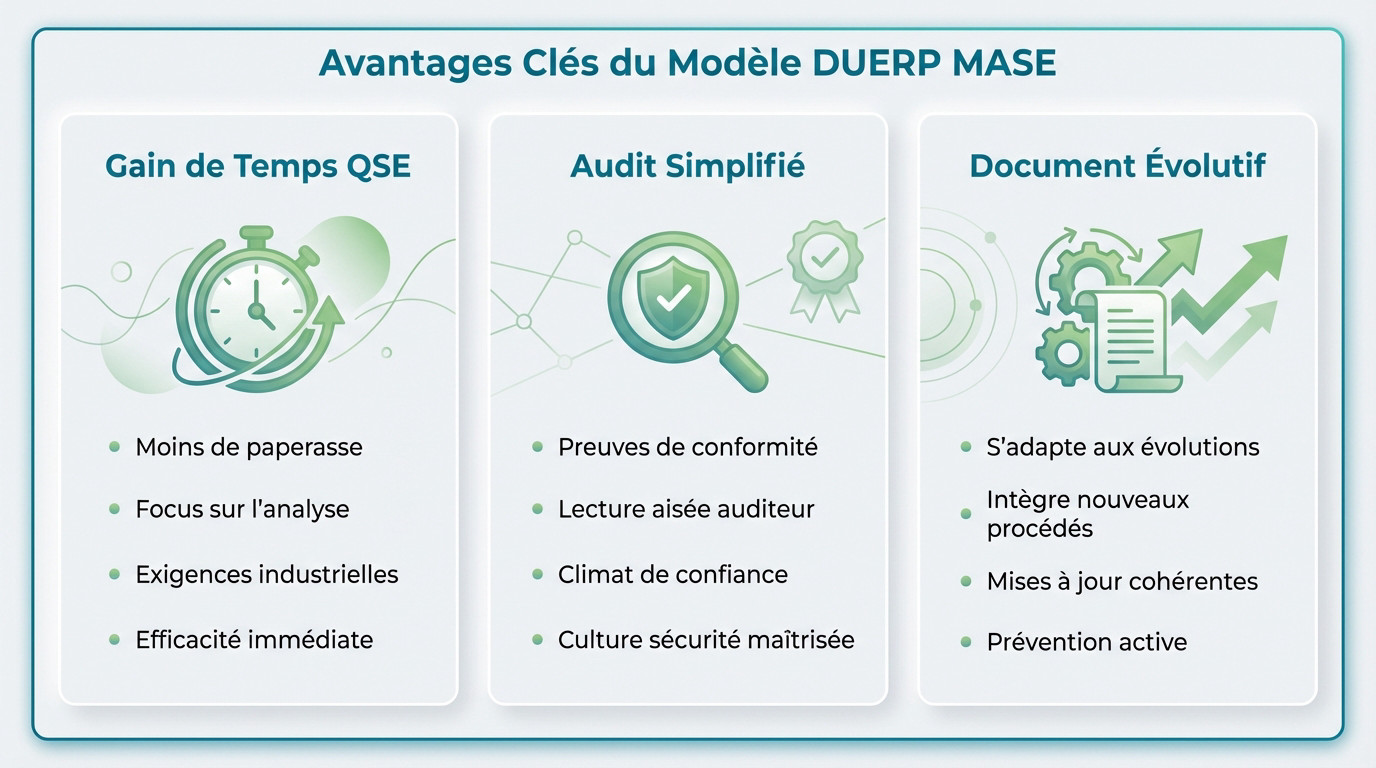 Avantages Clés du Modèle DUERP MASE

Gain de Temps QSE

- Moins de paperasse
- Focus sur l'analyse
- Exigences industrielles
- Efficacité immédiate

Audit Simplifié

- Preuves de conformité
- Lecture aisée auditeur
- Climat de confiance
- Culture sécurité maîtrisée

Document Évolutif

- S'adapte aux évolutions
- Intègre nouveaux procédés
- Mises à jour cohérentes
- Prévention active